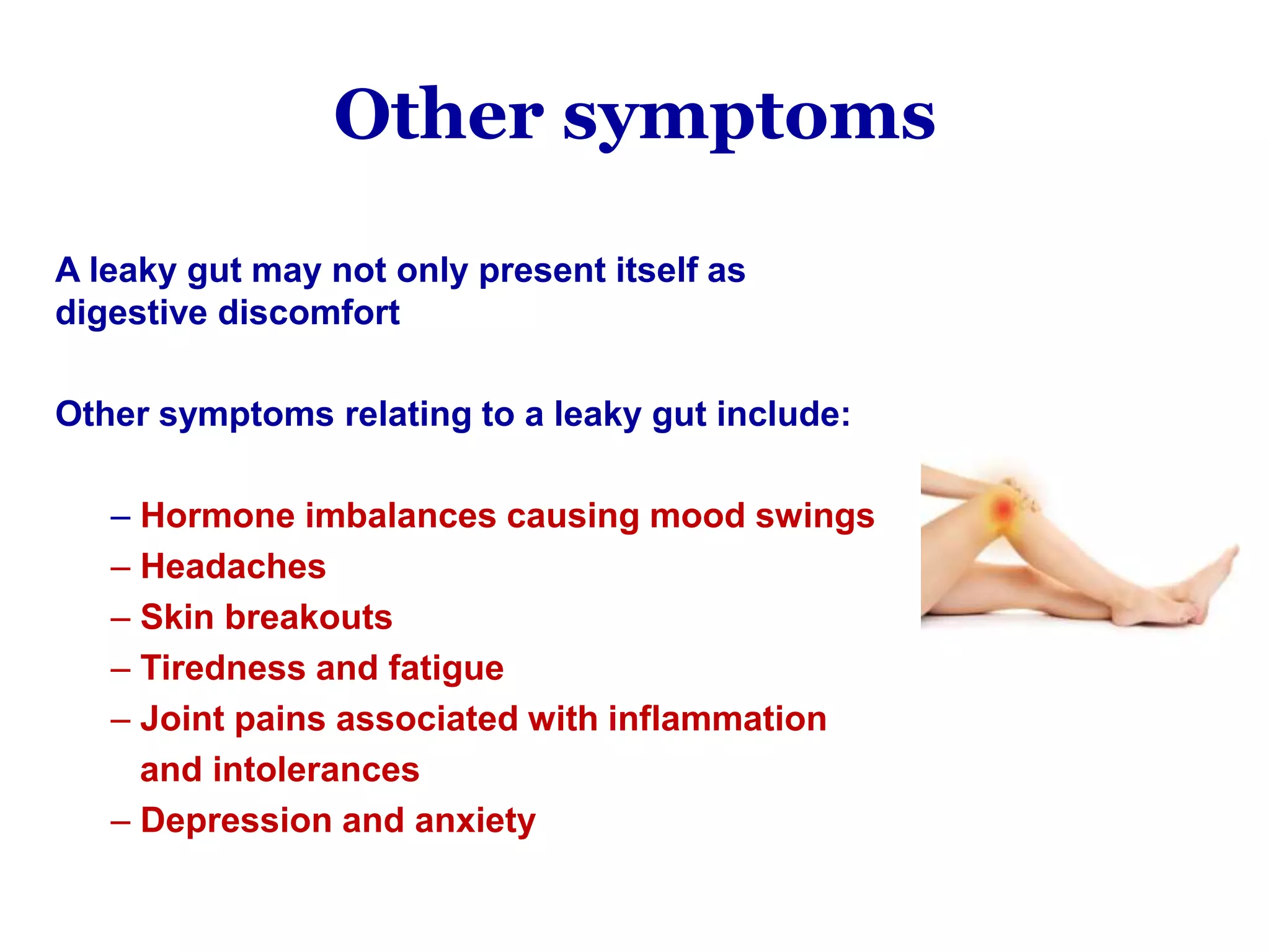 Other symptoms

A leaky gut may not only present itself as digestive discomfort

Other symptoms relating to a leaky gut include:

– Hormone imbalances causing mood swings
– Headaches
– Skin breakouts
– Tiredness and fatigue
– Joint pains associated with inflammation and intolerances
– Depression and anxiety